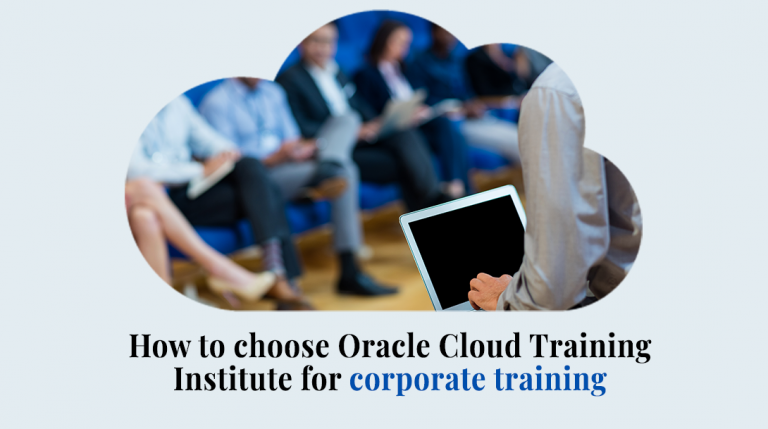 How to choose Oracle Cloud Training Institute for corporate training